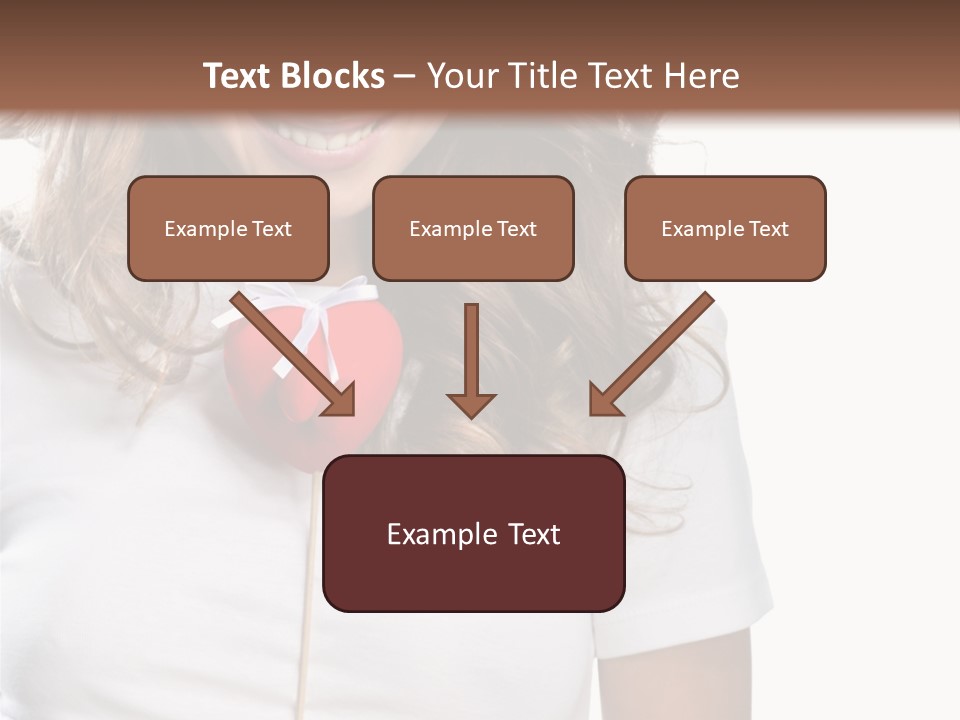 Text Blocks – Your Title Text Here

Example Text

Example Text

Example Text

Example Text